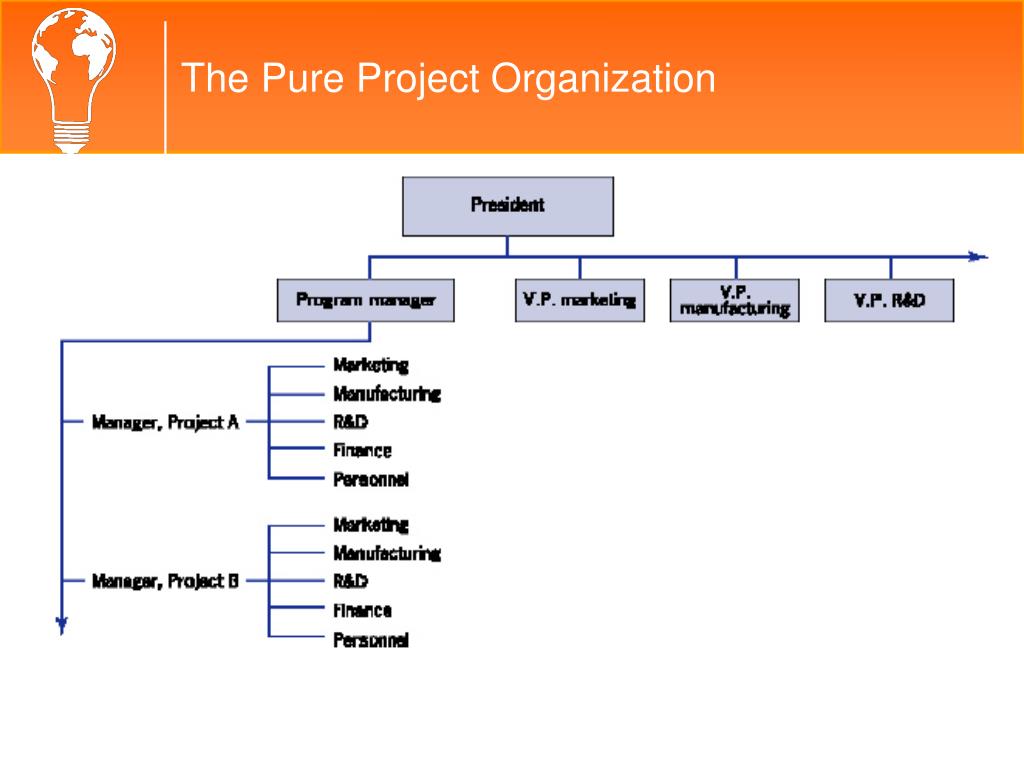 The Pure Project Organization

President

Program manager

V.P. marketing

V.P. manufacturing

V.P. R&D

Manager, Project A

Marketing

Manufacturing

R&D

Finance

Personnel

Manager, Project B

Marketing

Manufacturing

R&D

Finance

Personnel